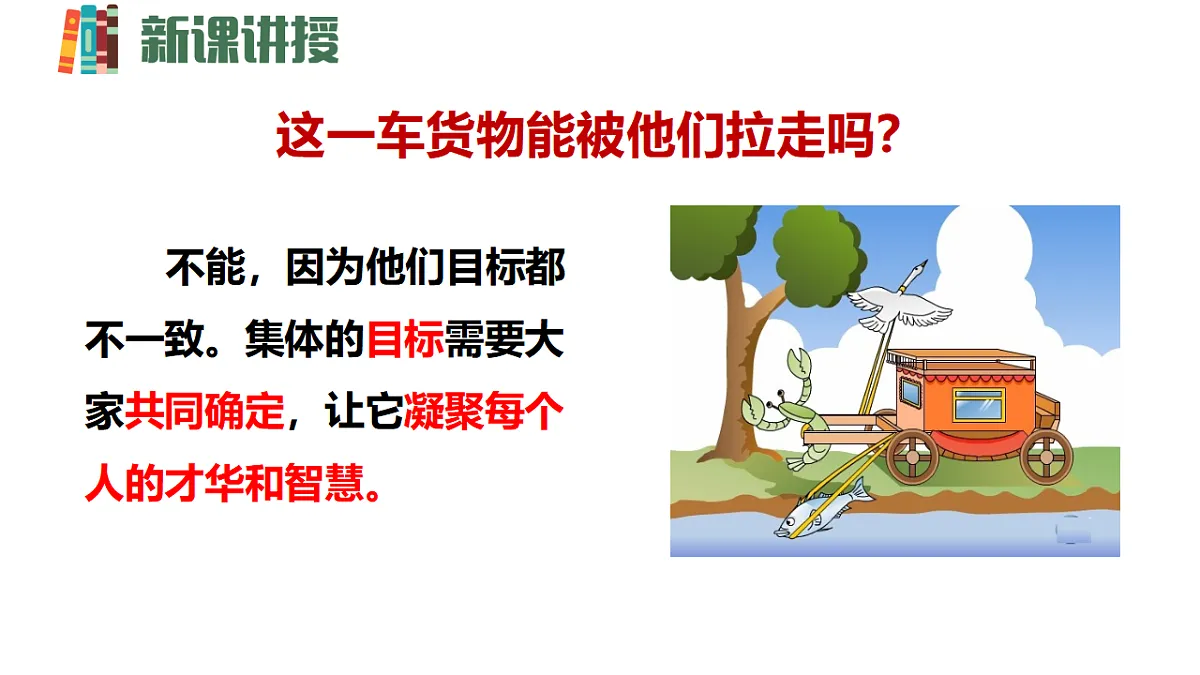 新课讲授

这一车货物能被他们拉走吗?

不能，因为他们目标都不一致。集体的目标需要大家共同确定，让它凝聚每个人的才华和智慧。